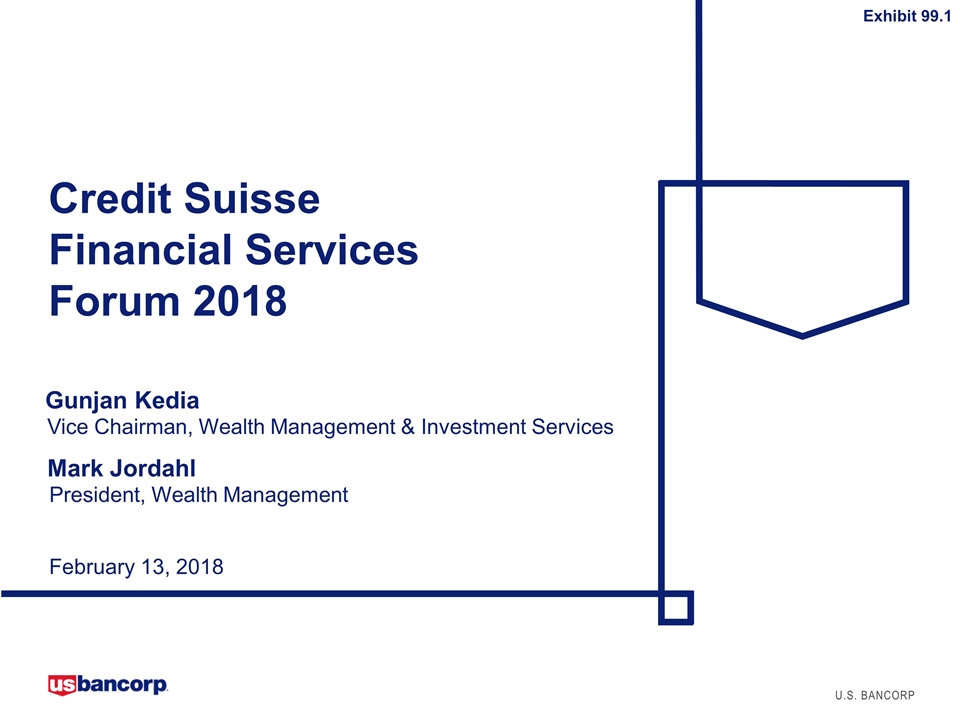 Exhibit 99.1

Credit Suisse Financial Services Forum 2018

Gunjan Kedia
Vice Chairman, Wealth Management & Investment Services

Mark Jordahl
President, Wealth Management

February 13, 2018

usbancorp.

U.S. BANCORP